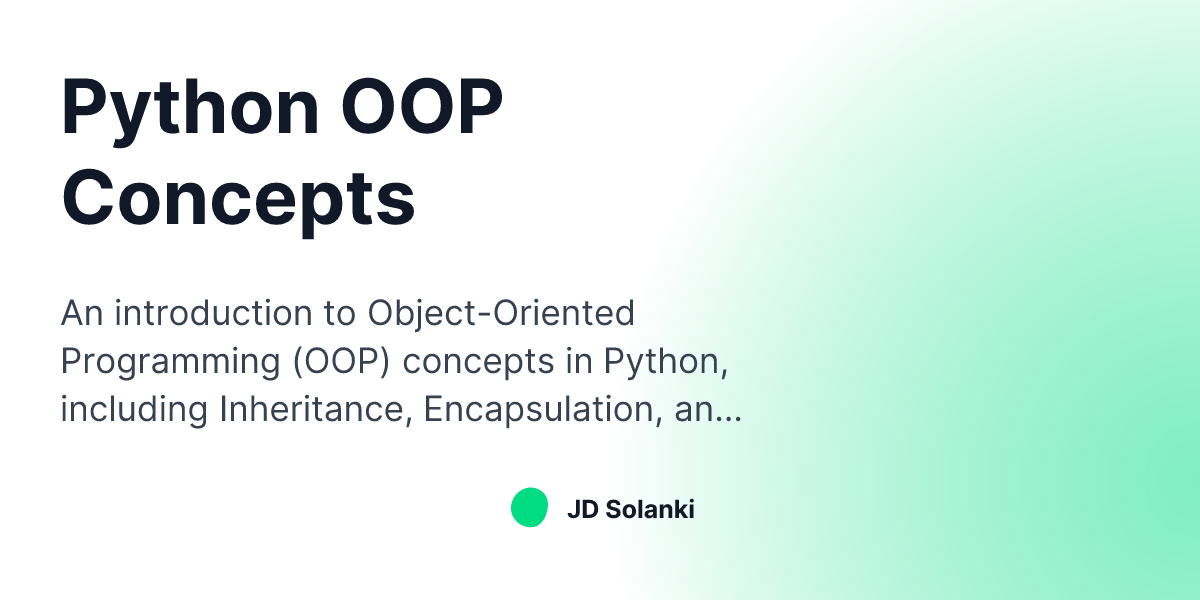 Python OOP Concepts

An introduction to Object-Oriented Programming (OOP) concepts in Python, including Inheritance, Encapsulation, an...

JD Solanki